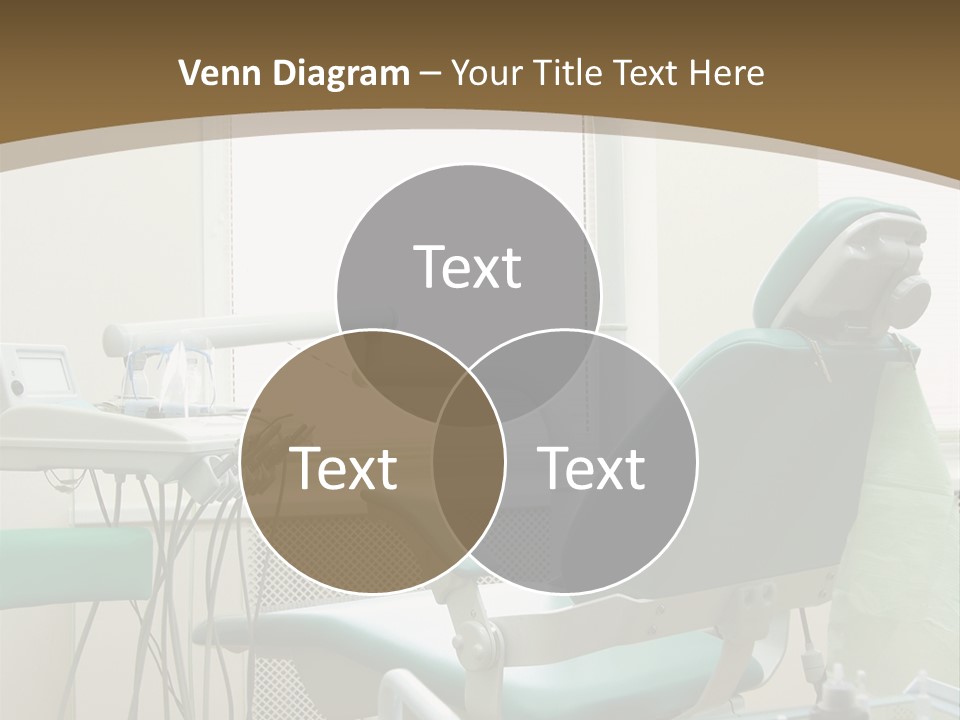 Venn Diagram – Your Title Text Here

Text

Text

Text